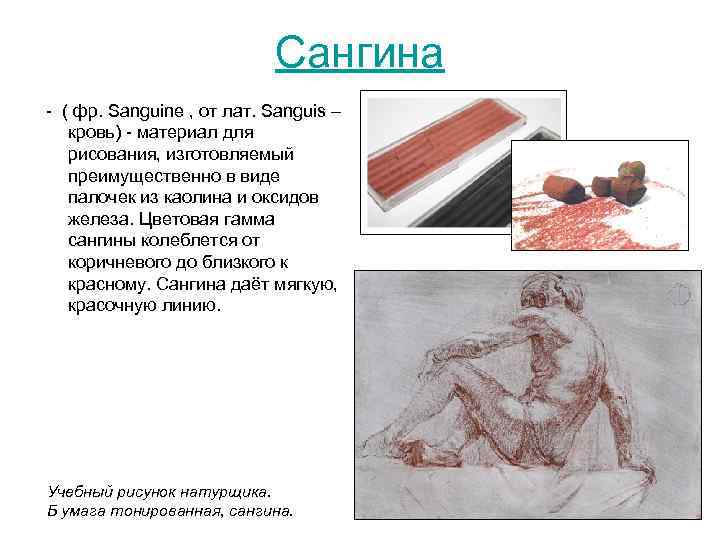 Сангина

- ( фр. Sanguine , от лат. Sanguis – кровь) - материал для рисования, изготовляемый преимущественно в виде палочек из каолина и оксидов железа. Цветовая гамма сангины колеблется от коричневого до близкого к красному. Сангина даёт мягкую, красочную линию.

Учебный рисунок натурщика.
Б умага тонированная, сангина.